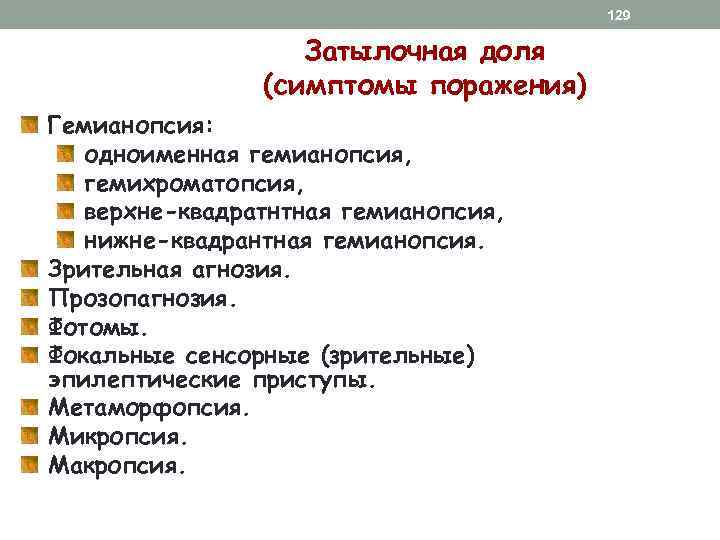 129

Затылочная доля
(симптомы поражения)

Гемианопсия:
одноименная гемианопсия,
гемихроматопсия,
верхне-квадратнтная гемианопсия,
нижне-квадрантная гемианопсия.
Зрительная агнозия.
Прозопагнозия.
Фотомы.
Фокальные сенсорные (зрительные) эпилептические приступы.
Метаморфопсия.
Микропсия.
Макропсия.